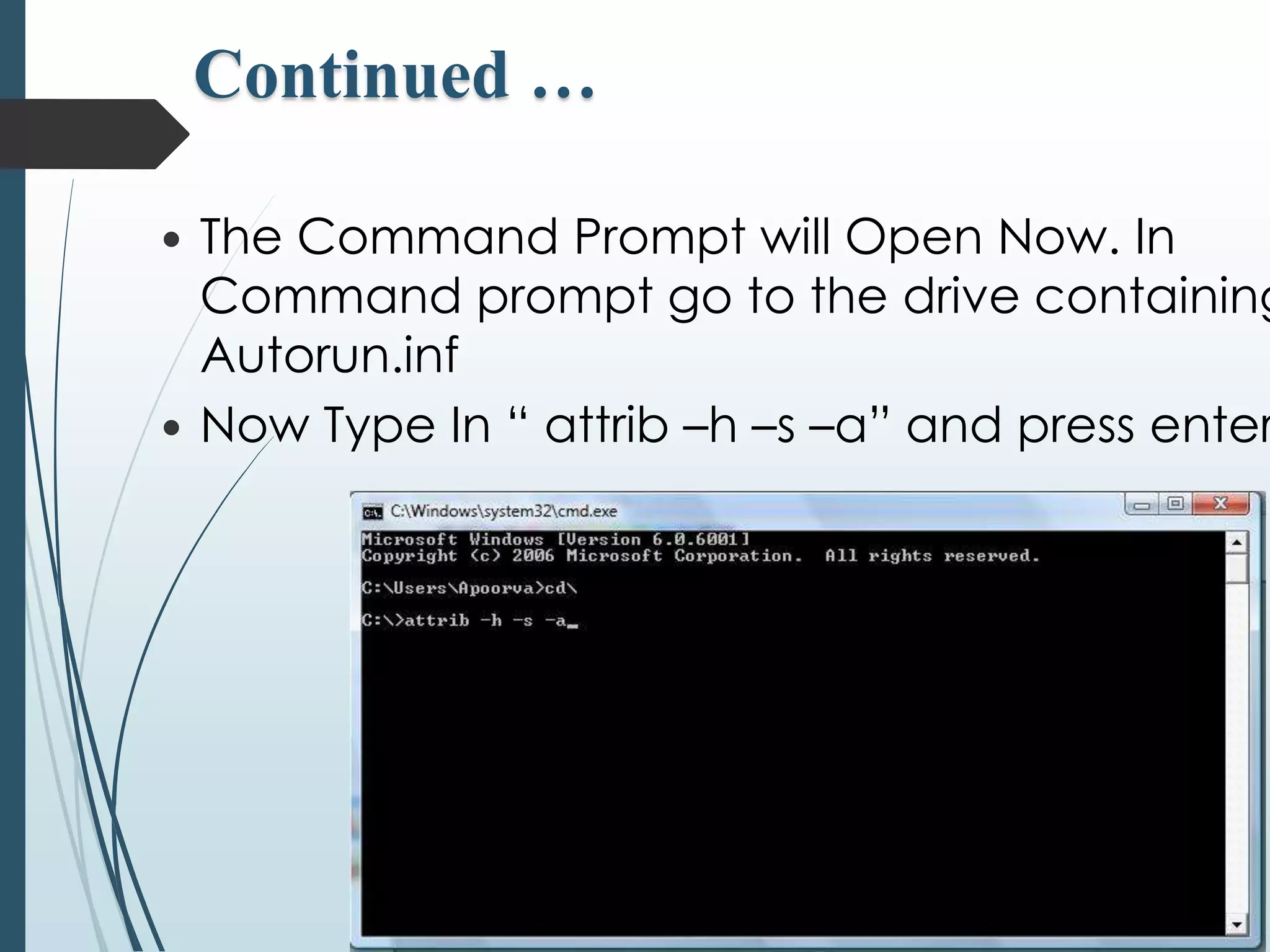 Continued …

• The Command Prompt will Open Now. In Command prompt go to the drive containing Autorun.inf

• Now Type In “ attrib –h –s –a” and press enter

C:\Windows\system32\cmd.exe

Microsoft Windows [Version 6.0.6001]
Copyright (c) 2006 Microsoft Corporation. All rights reserved.

C:\Users\Apoorva>cd\

C:\>attrib -h -s -a_